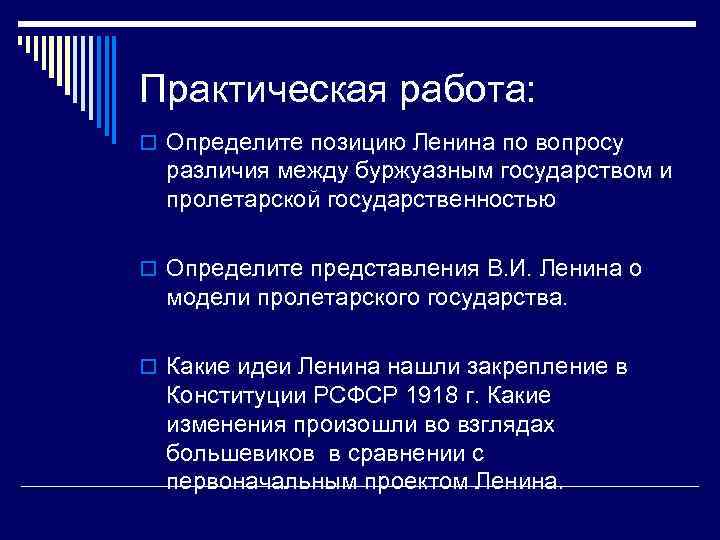 Практическая работа:

Определите позицию Ленина по вопросу различия между буржуазным государством и пролетарской государственностью

Определите представления В.И. Ленина о модели пролетарского государства.

Какие идеи Ленина нашли закрепление в Конституции РСФСР 1918 г. Какие изменения произошли во взглядах большевиков  в сравнении с первоначальным проектом Ленина.